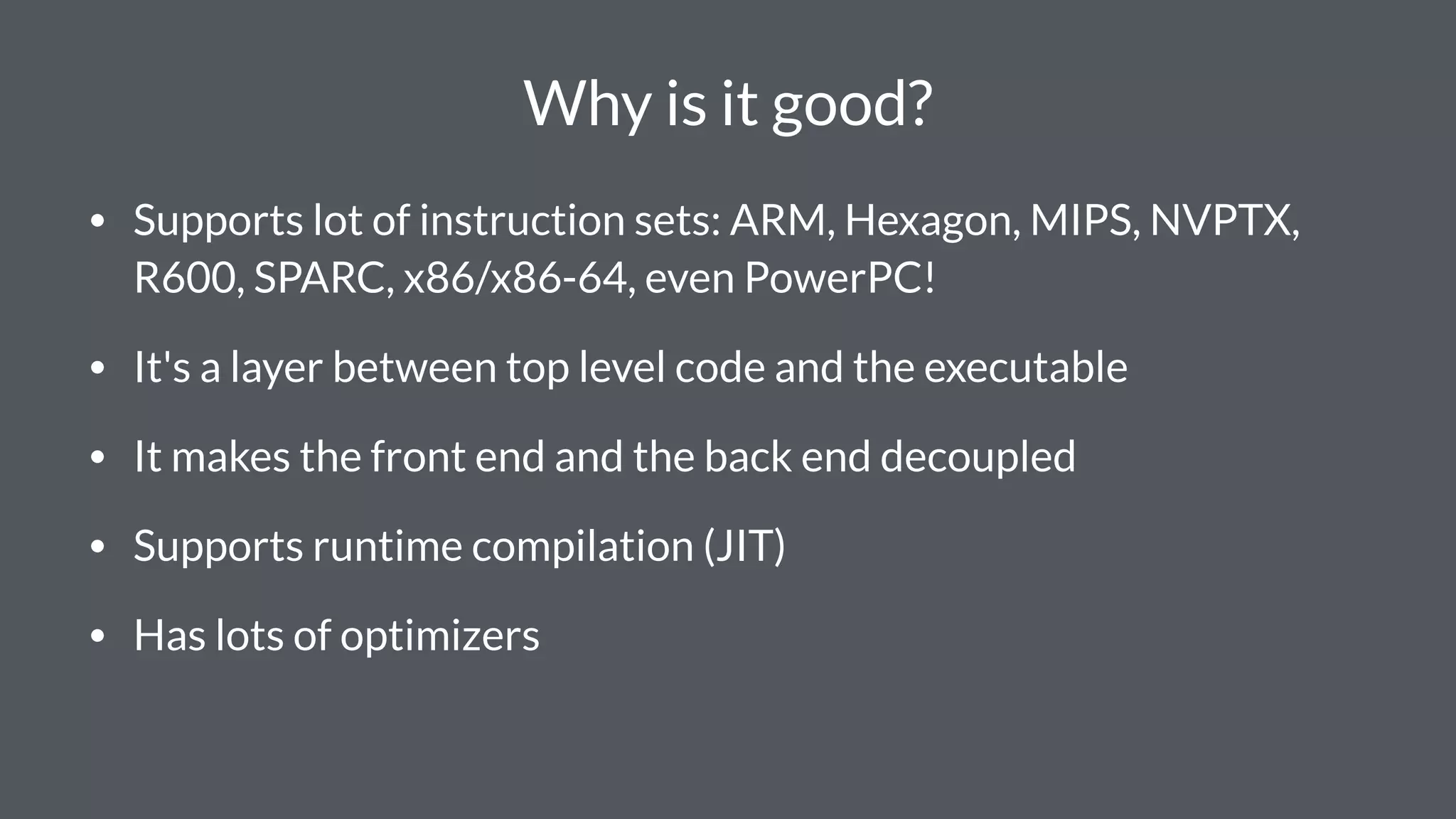 Why is it good?

• Supports lot of instruction sets: ARM, Hexagon, MIPS, NVPTX, R600, SPARC, x86/x86-64, even PowerPC!

• It's a layer between top level code and the executable

• It makes the front end and the back end decoupled

• Supports runtime compilation (JIT)

• Has lots of optimizers